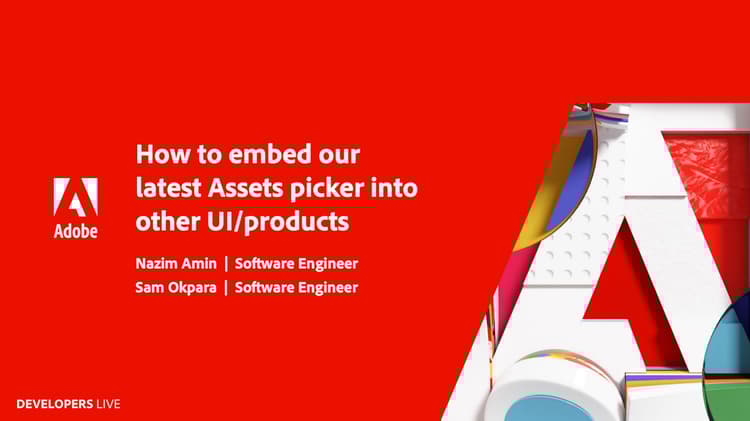 Adobe

How to embed our latest Assets picker into other UI/products

Nazim Amin | Software Engineer
Sam Okpara | Software Engineer

DEVELOPERS LIVE